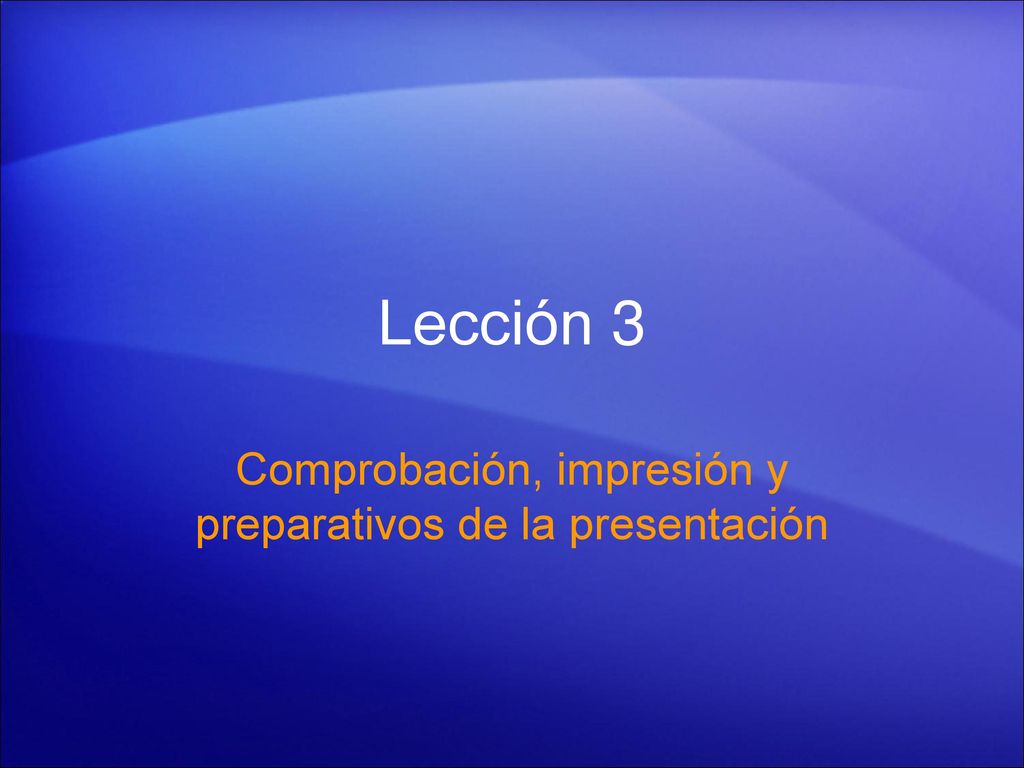 Lección 3

Comprobación, impresión y preparativos de la presentación